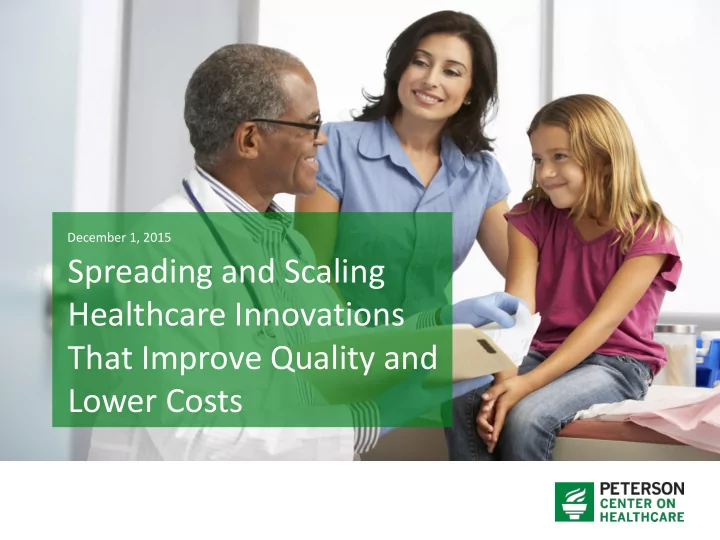 December 1, 2015

Spreading and Scaling Healthcare Innovations That Improve Quality and Lower Costs

PETERSON CENTER ON HEALTHCARE